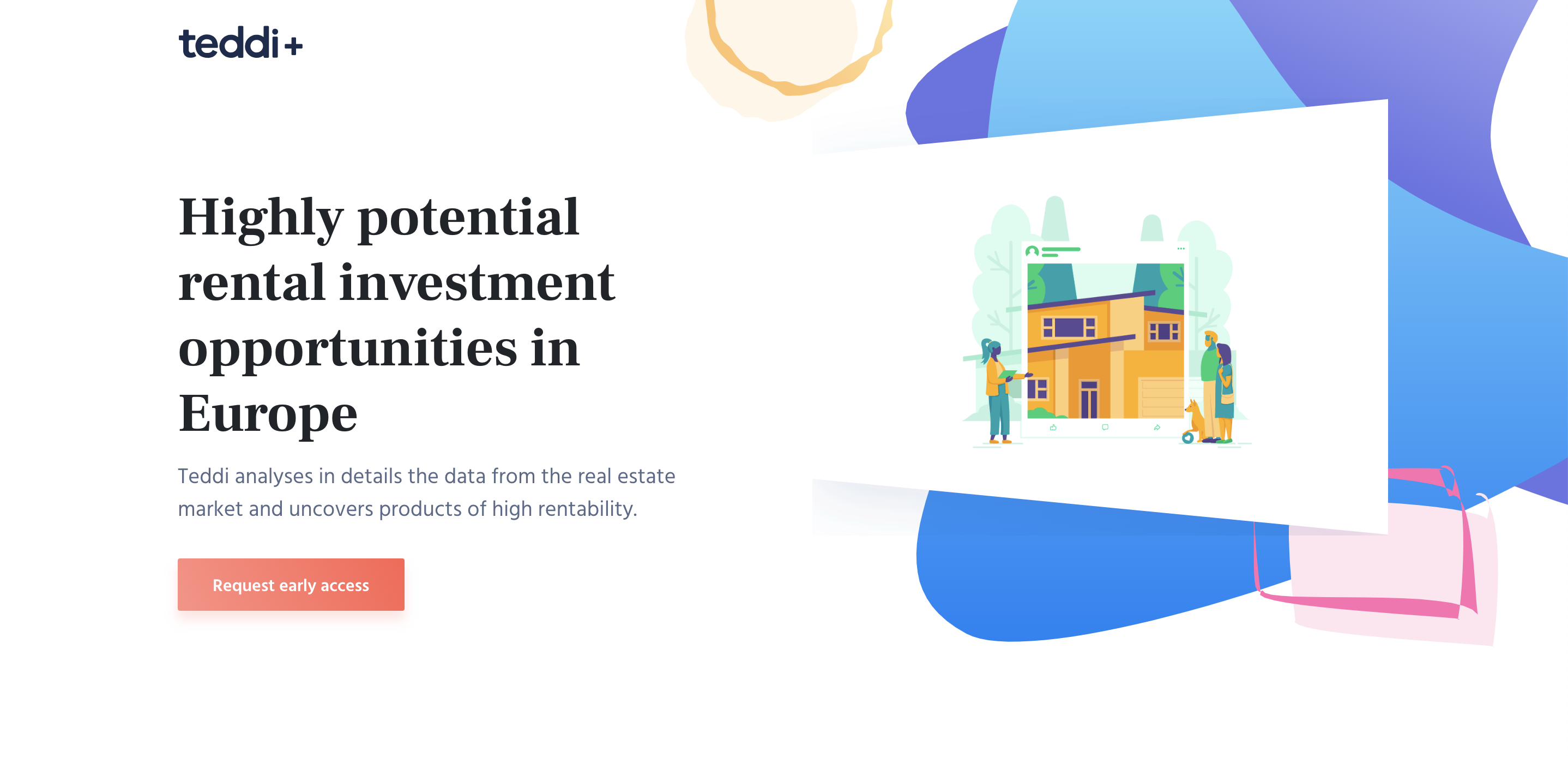 teddi+

Highly potential rental investment opportunities in Europe

Teddi analyses in details the data from the real estate market and uncovers products of high rentability.

Request early access